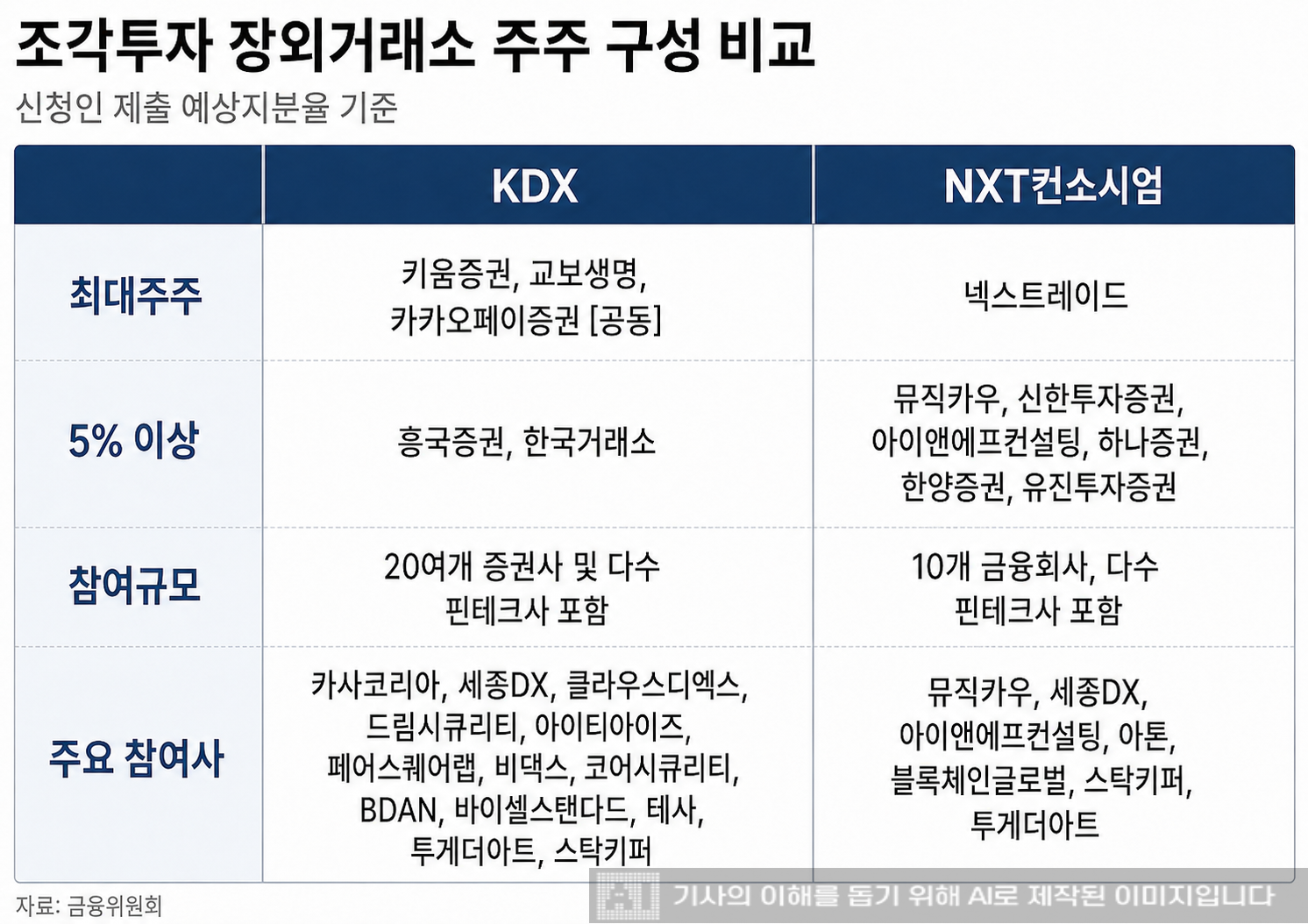 조각투자 장외거래소 주주 구성 비교
신청인 제출 예상지분율 기준

| | KDX | NXT컨소시엄 |
|---|---|---|
| 최대주주 | 키움증권, 교보생명, 카카오페이증권 [공동] | 넥스트레이드 |
| 5% 이상 | 흥국증권, 한국거래소 | 뮤직카우, 신한투자증권, 아이앤에프컨설팅, 하나증권, 한양증권, 유진투자증권 |
| 참여규모 | 20여개 증권사 및 다수 핀테크사 포함 | 10개 금융회사, 다수 핀테크사 포함 |
| 주요 참여사 | 카사코리아, 세종DX, 클라우스디엑스, 드림시큐리티, 아이티아이즈, 페어스퀘어랩, 비댁스, 코어시큐리티, BDAN, 바이셀스탠다드, 테사, 투게더아트, 스탁키퍼 | 뮤직카우, 세종DX, 아이앤에프컨설팅, 아톤, 블록체인글로벌, 스탁키퍼, 투게더아트 |

자료: 금융위원회

기사의 이해를 돕기 위해 AI로 제작된 이미지입니다